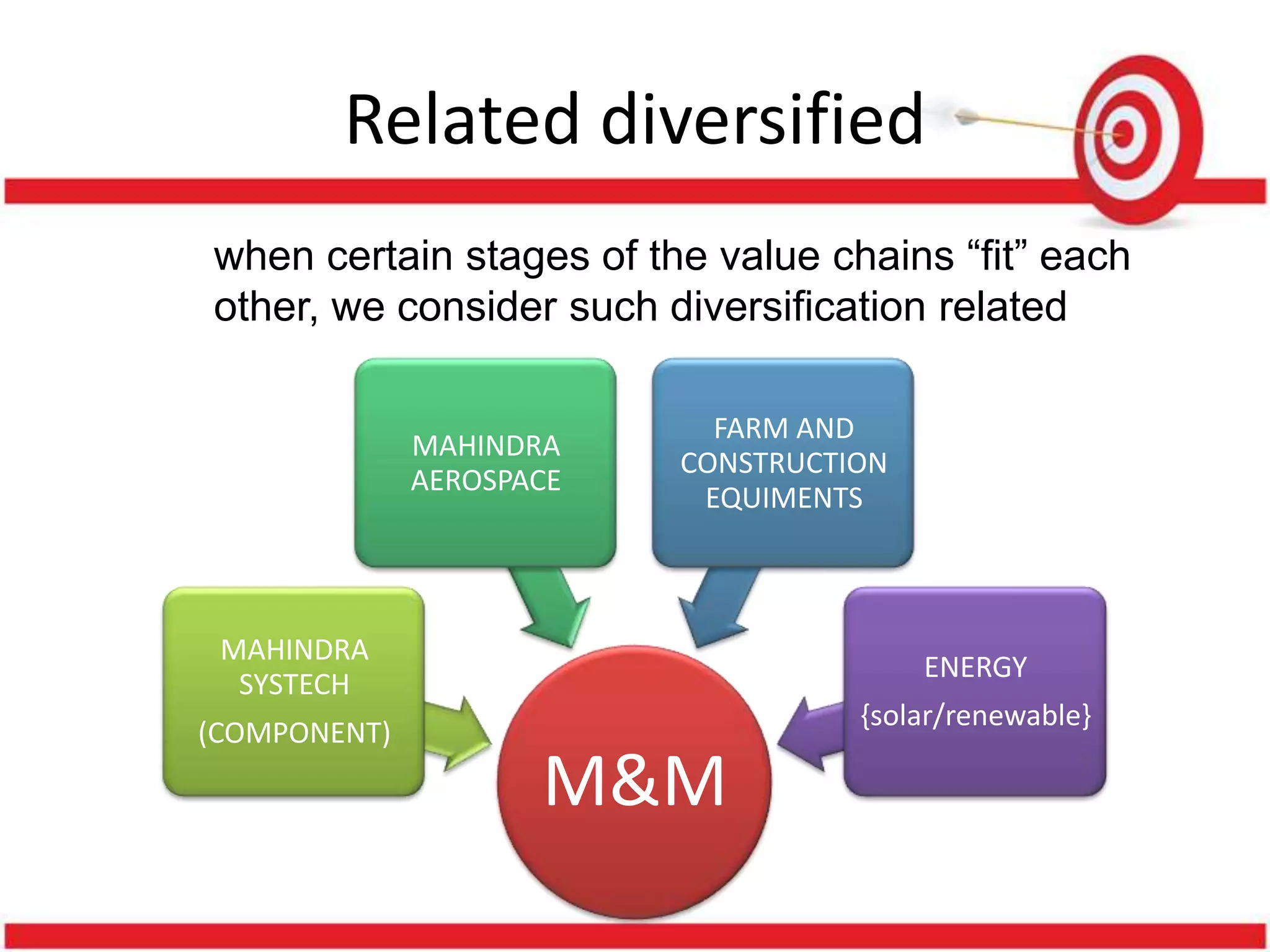 Related diversified

when certain stages of the value chains “fit” each other, we consider such diversification related

MAHINDRA AEROSPACE

FARM AND CONSTRUCTION EQUIMENTS

MAHINDRA SYSTECH

(COMPONENT)

ENERGY

{solar/renewable}

M&M